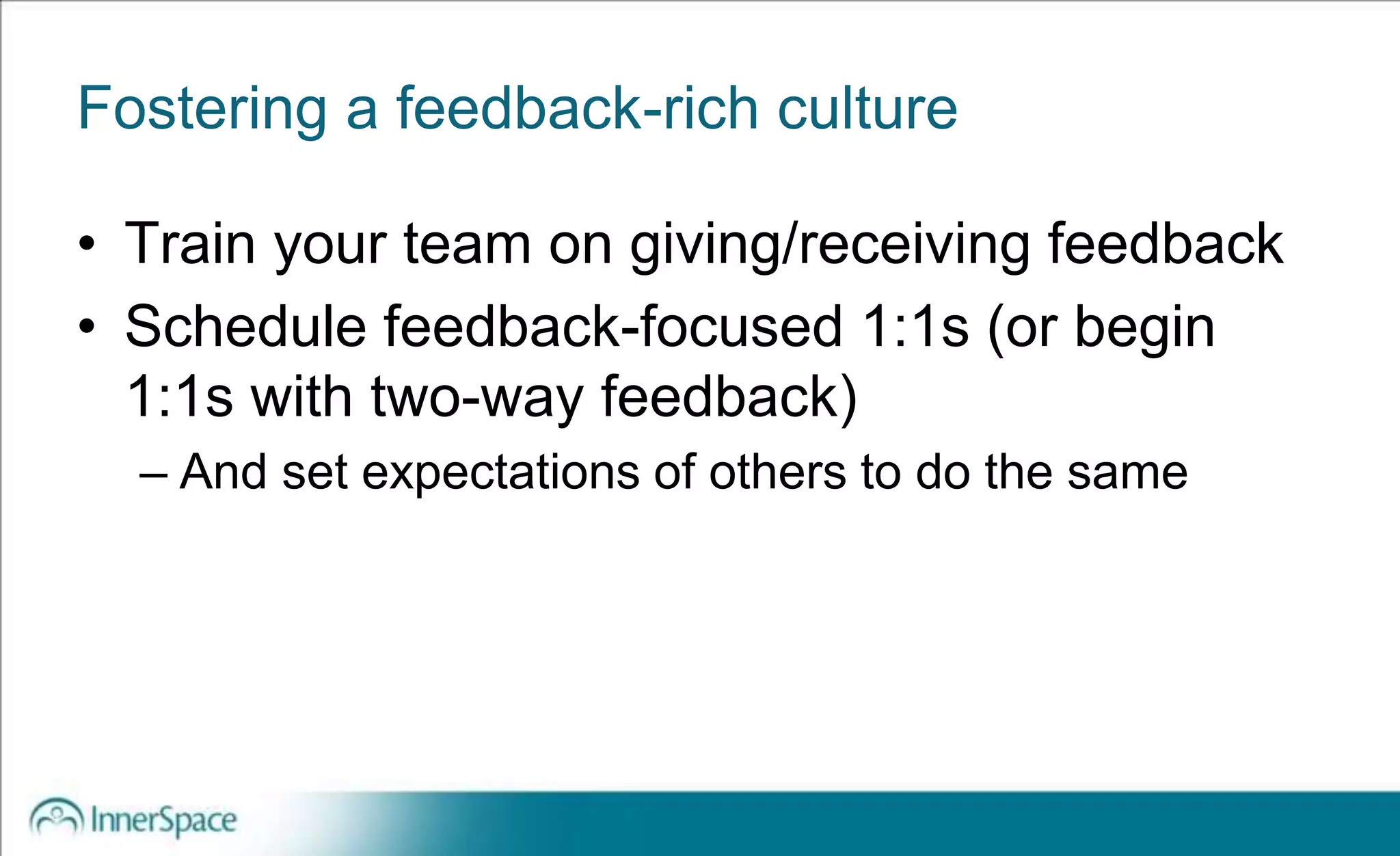 Fostering a feedback-rich culture

• Train your team on giving/receiving feedback
• Schedule feedback-focused 1:1s (or begin 1:1s with two-way feedback)
– And set expectations of others to do the same

InnerSpace